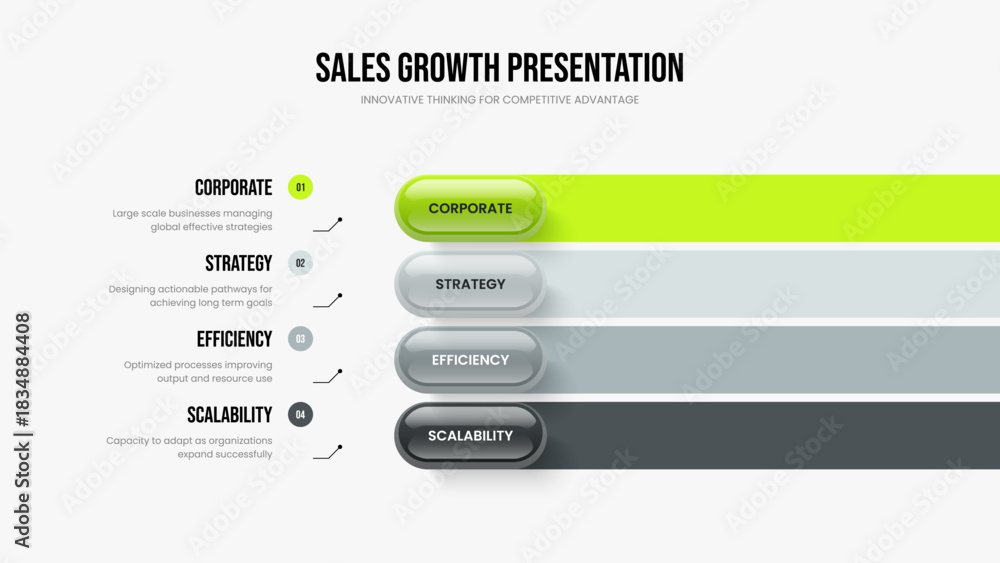 SALES GROWTH PRESENTATION
INNOVATIVE THINKING FOR COMPETITIVE ADVANTAGE

CORPORATE
01
Large scale businesses managing global effective strategies

STRATEGY
02
Designing actionable pathways for achieving long term goals

EFFICIENCY
03
Optimized processes improving output and resource use

SCALABILITY
04
Capacity to adapt as organizations expand successfully

CORPORATE
STRATEGY
EFFICIENCY
SCALABILITY

Adobe Stock | #1834884408